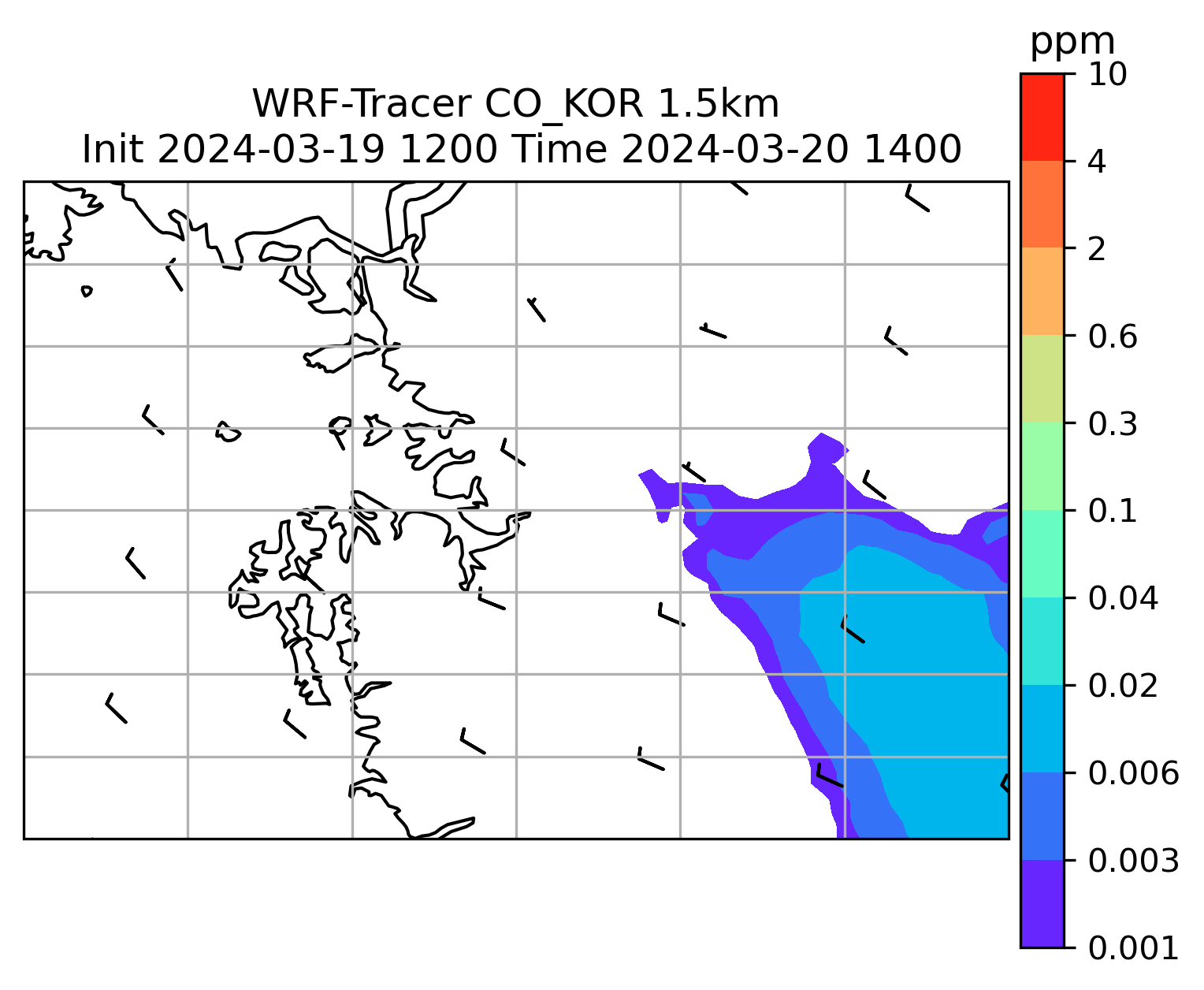 WRF-Tracer CO_KOR 1.5km
Init 2024-03-19 1200 Time 2024-03-20 1400

ppm
10
4
2
0.6
0.3
0.1
0.04
0.02
0.006
0.003
0.001